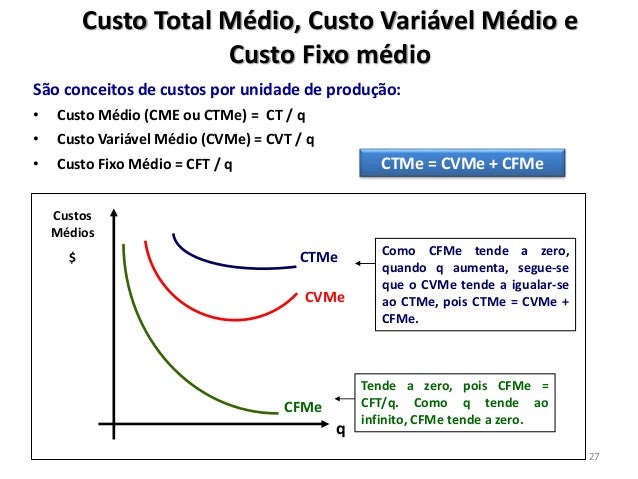 Custo Total Médio, Custo Variável Médio e Custo Fixo médio

São conceitos de custos por unidade de produção:

• Custo Médio (CME ou CTMe) = CT / q
• Custo Variável Médio (CVMe) = CVT / q
• Custo Fixo Médio = CFT / q

CTMe = CVMe + CFMe

Custos Médios

$

CTMe

CVMe

CFMe

q

Como CFMe tende a zero, quando q aumenta, segue-se que o CVMe tende a igualar-se ao CTMe, pois CTMe = CVMe + CFMe.

Tende a zero, pois CFMe = CFT/q. Como q tende ao infinito, CFMe tende a zero.

27